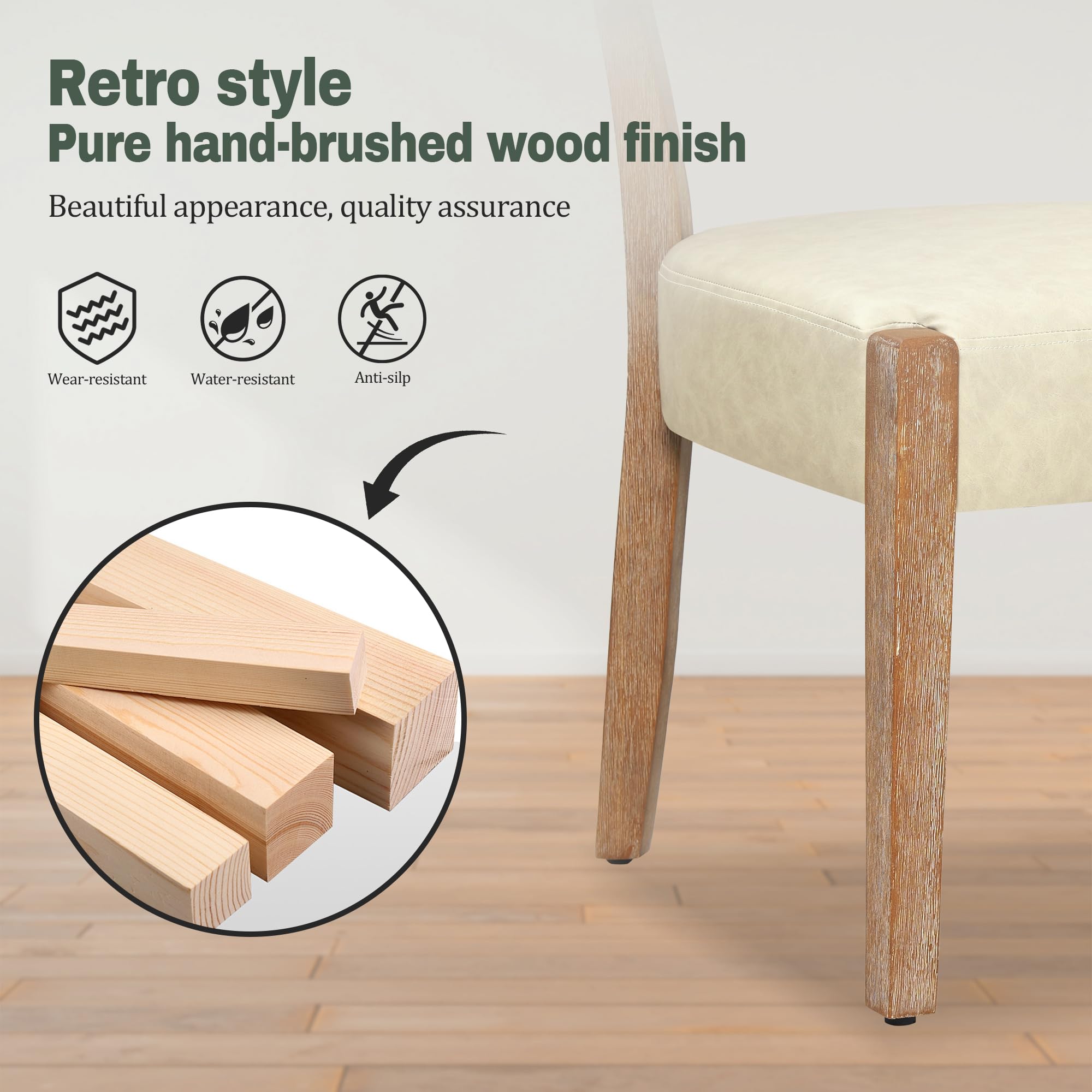 Retro style
Pure hand-brushed wood finish

Beautiful appearance, quality assurance

Wear-resistant

Water-resistant

Anti-silp